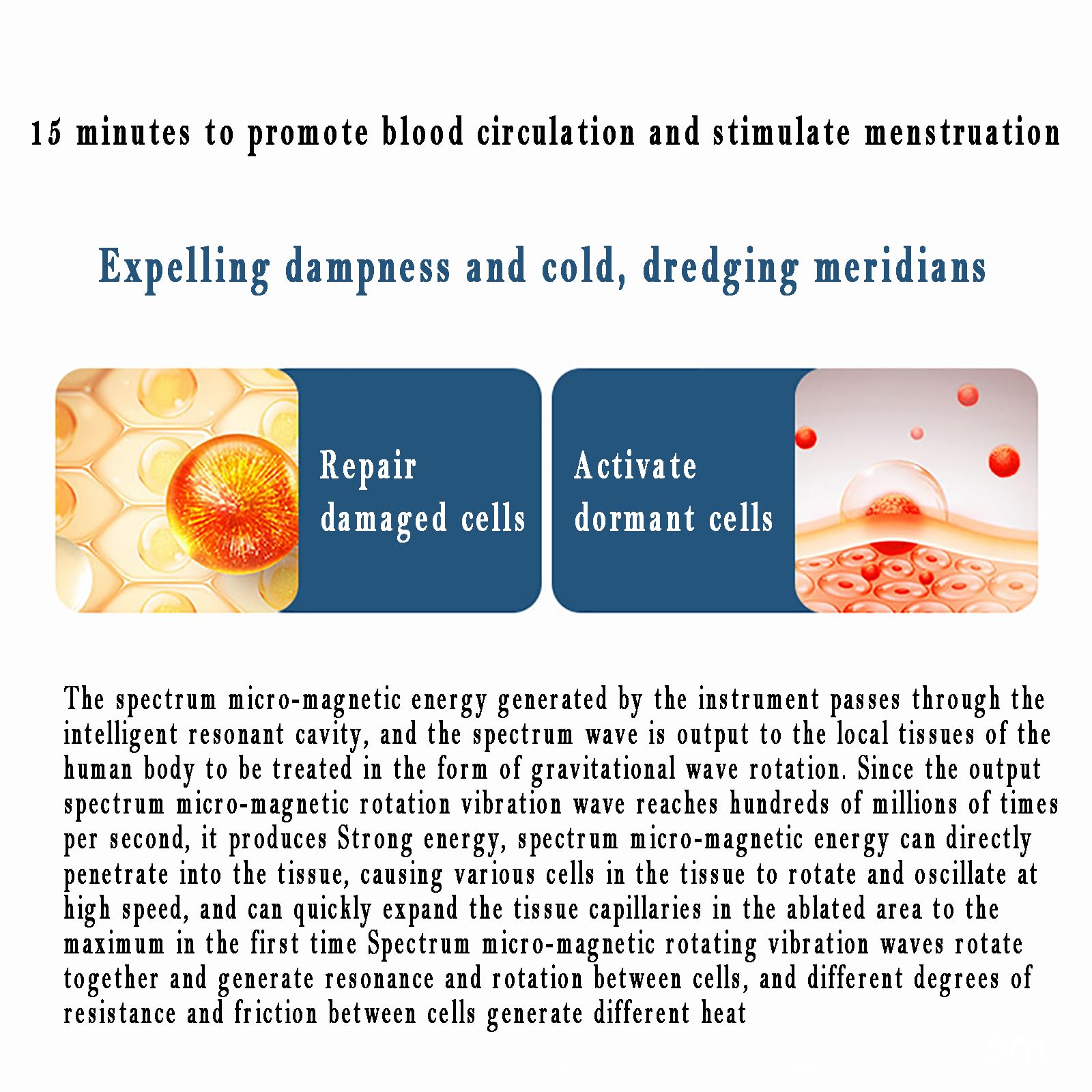 15 minutes to promote blood circulation and stimulate menstruation

Expelling dampness and cold, dredging meridians

Repair damaged cells

Activate dormant cells

The spectrum micro-magnetic energy generated by the instrument passes through the intelligent resonant cavity, and the spectrum wave is output to the local tissues of the human body to be treated in the form of gravitational wave rotation. Since the output spectrum micro-magnetic rotation vibration wave reaches hundreds of millions of times per second, it produces Strong energy, spectrum micro-magnetic energy can directly penetrate into the tissue, causing various cells in the tissue to rotate and oscillate at high speed, and can quickly expand the tissue capillaries in the ablated area to the maximum in the first time Spectrum micro-magnetic rotating vibration waves rotate together and generate resonance and rotation between cells, and different degrees of resistance and friction between cells generate different heat